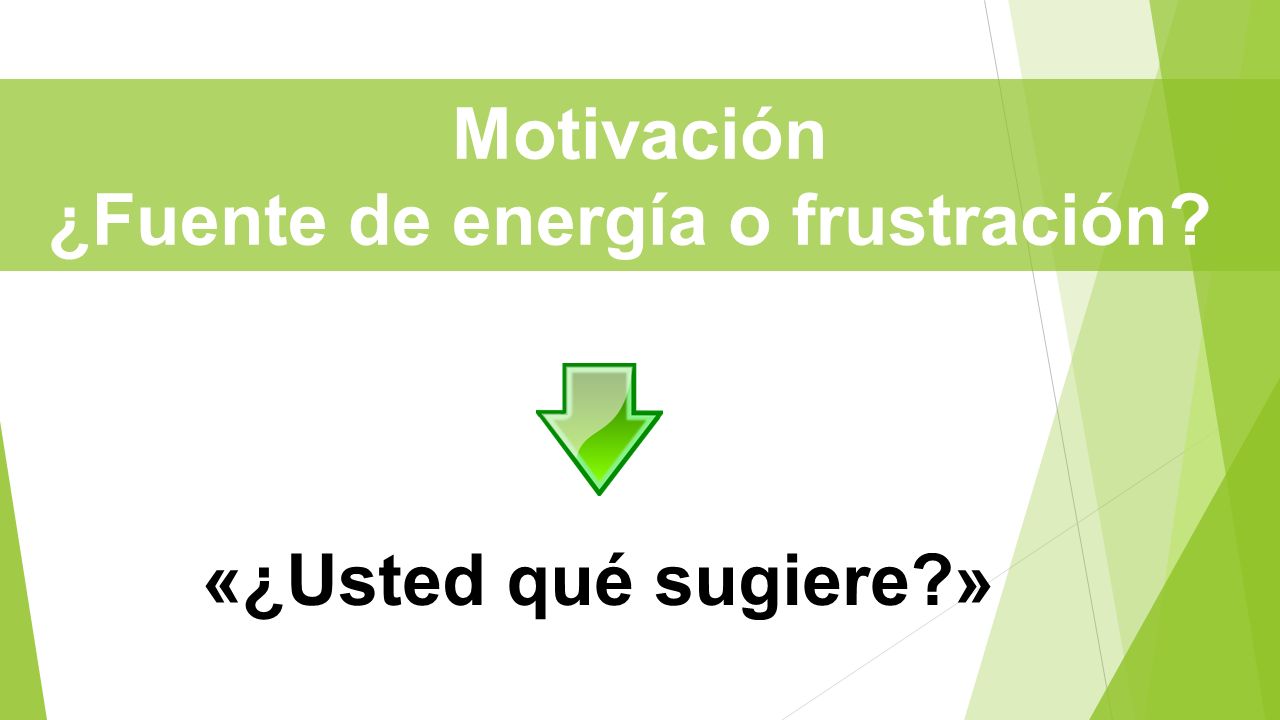 Motivación
¿Fuente de energía o frustración?

«¿Usted qué sugiere?»